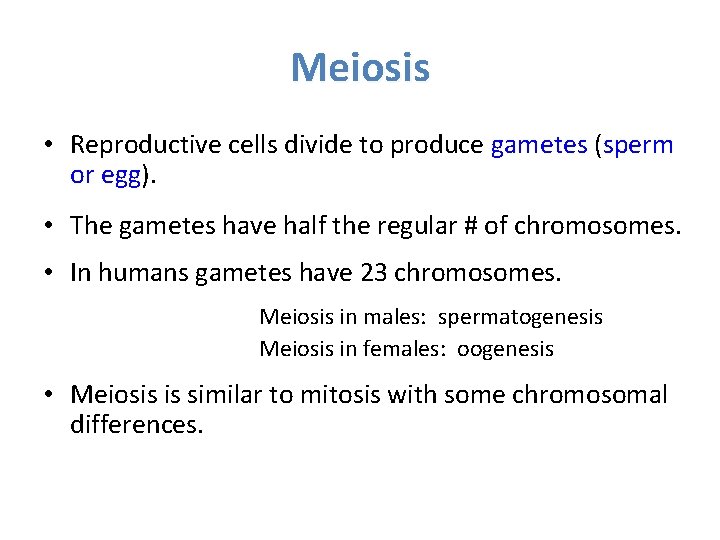 Meiosis

• Reproductive cells divide to produce gametes (sperm or egg).

• The gametes have half the regular # of chromosomes.

• In humans gametes have 23 chromosomes.

Meiosis in males: spermatogenesis
Meiosis in females: oogenesis

• Meiosis is similar to mitosis with some chromosomal differences.